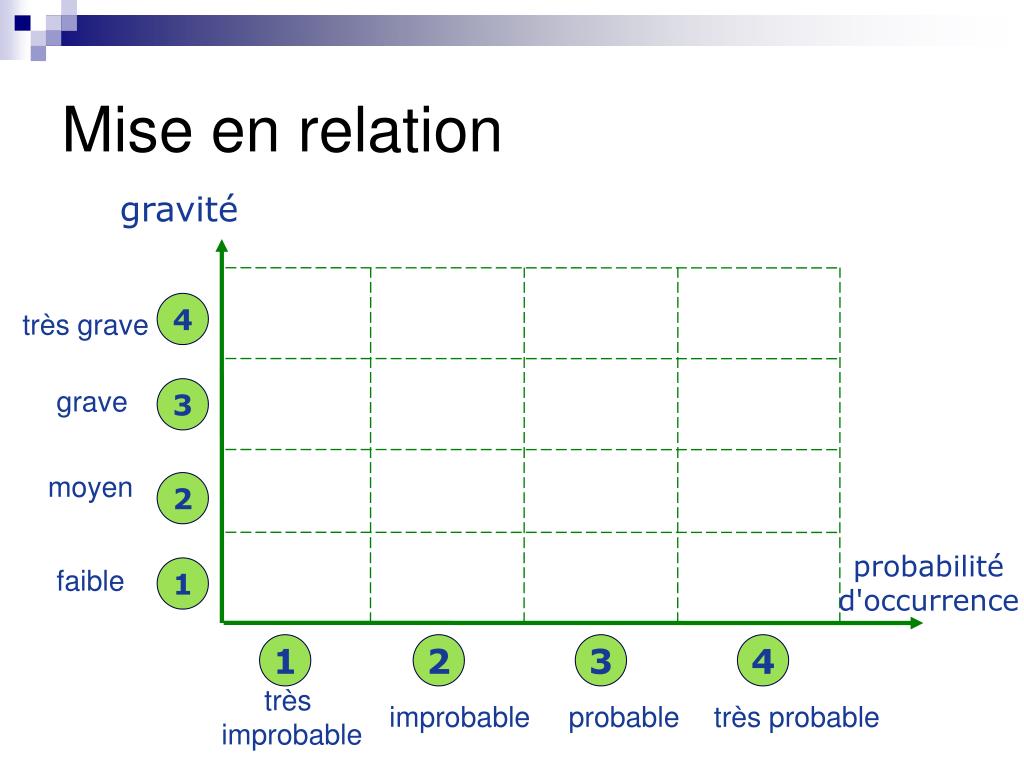 Mise en relation

gravité

très grave 4

grave 3

moyen 2

faible 1

probabilité d'occurrence

1 très improbable

2 improbable

3 probable

4 très probable